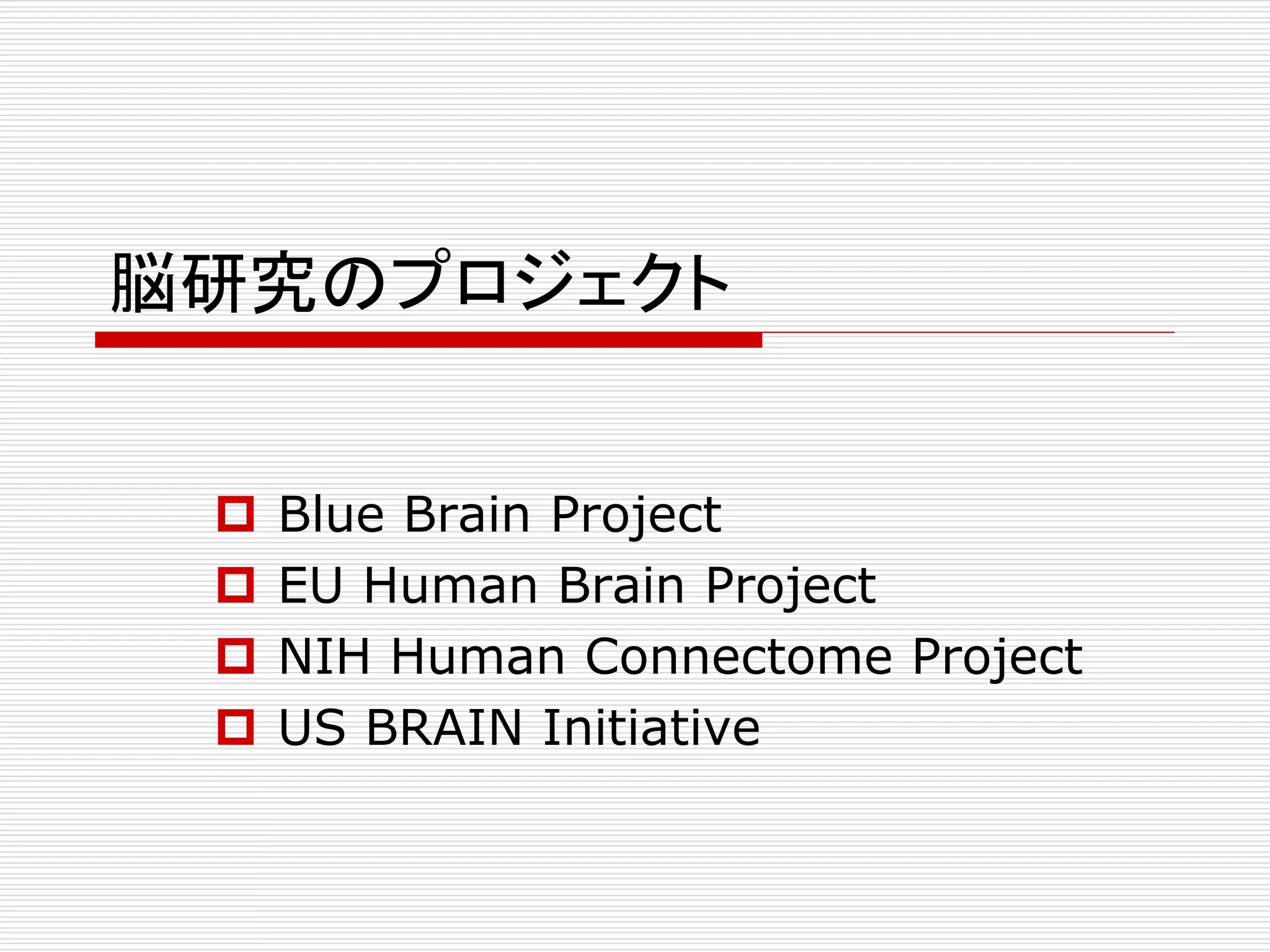 脳研究のプロジェクト

Blue Brain Project
EU Human Brain Project
NIH Human Connectome Project
US BRAIN Initiative